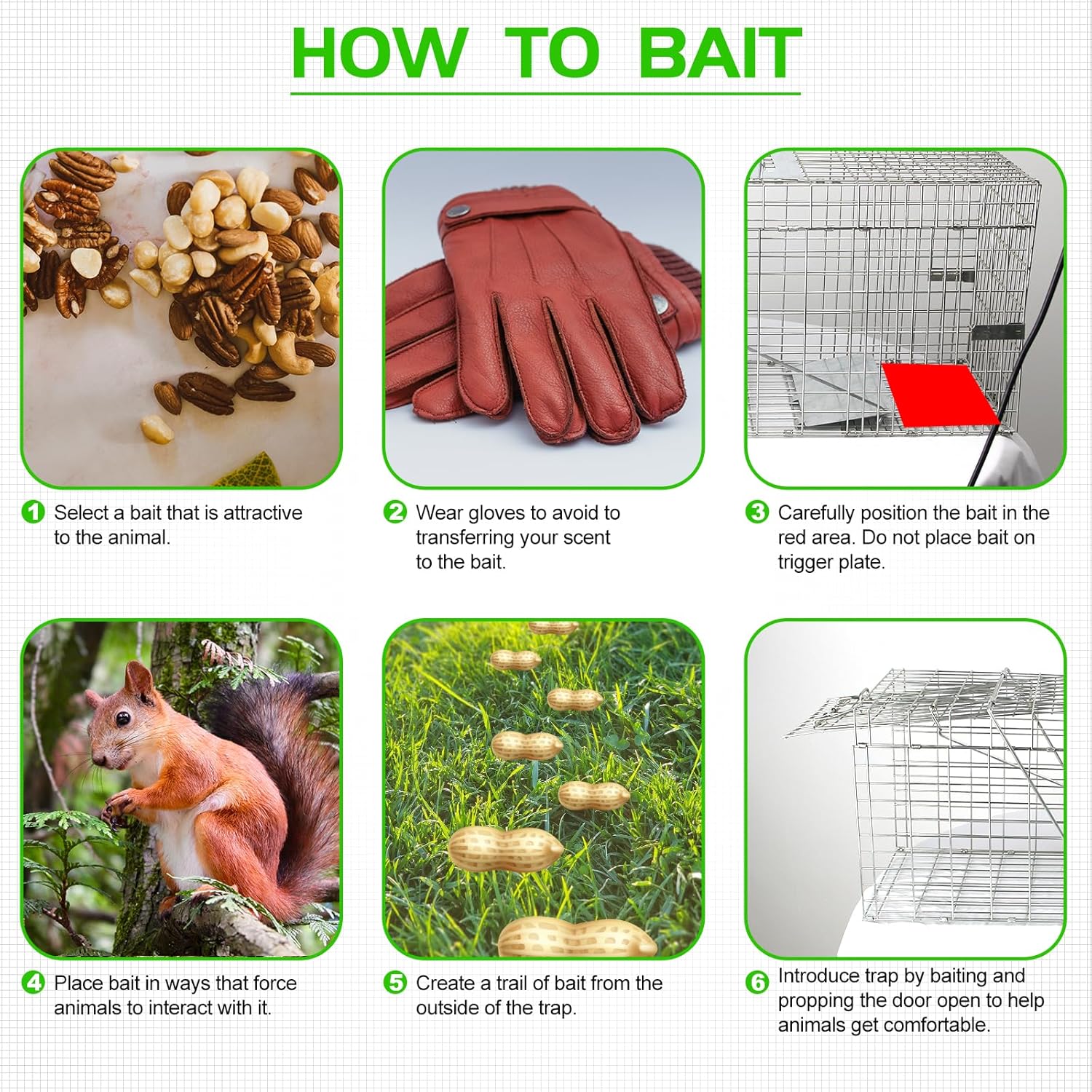 HOW TO BAIT

1 Select a bait that is attractive to the animal.

2 Wear gloves to avoid to transferring your scent to the bait.

3 Carefully position the bait in the red area. Do not place bait on trigger plate.

4 Place bait in ways that force animals to interact with it.

5 Create a trail of bait from the outside of the trap.

6 Introduce trap by baiting and propping the door open to help animals get comfortable.